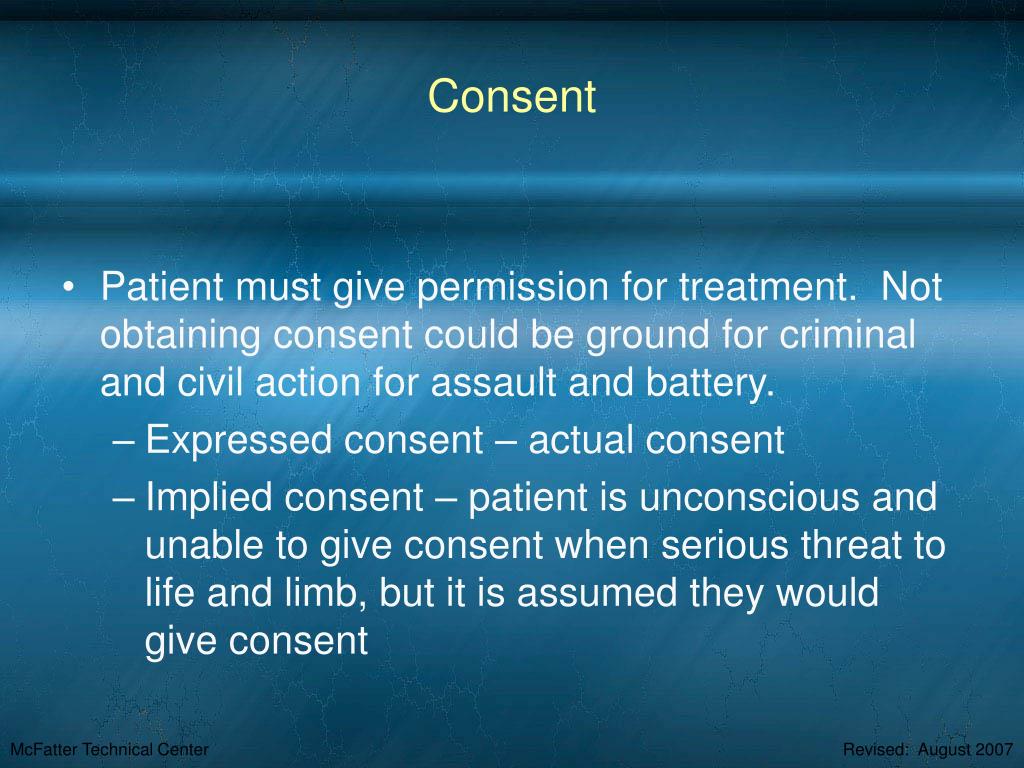 Consent

• Patient must give permission for treatment. Not obtaining consent could be ground for criminal and civil action for assault and battery.

– Expressed consent – actual consent

– Implied consent – patient is unconscious and unable to give consent when serious threat to life and limb, but it is assumed they would give consent

McFatter Technical Center

Revised: August 2007